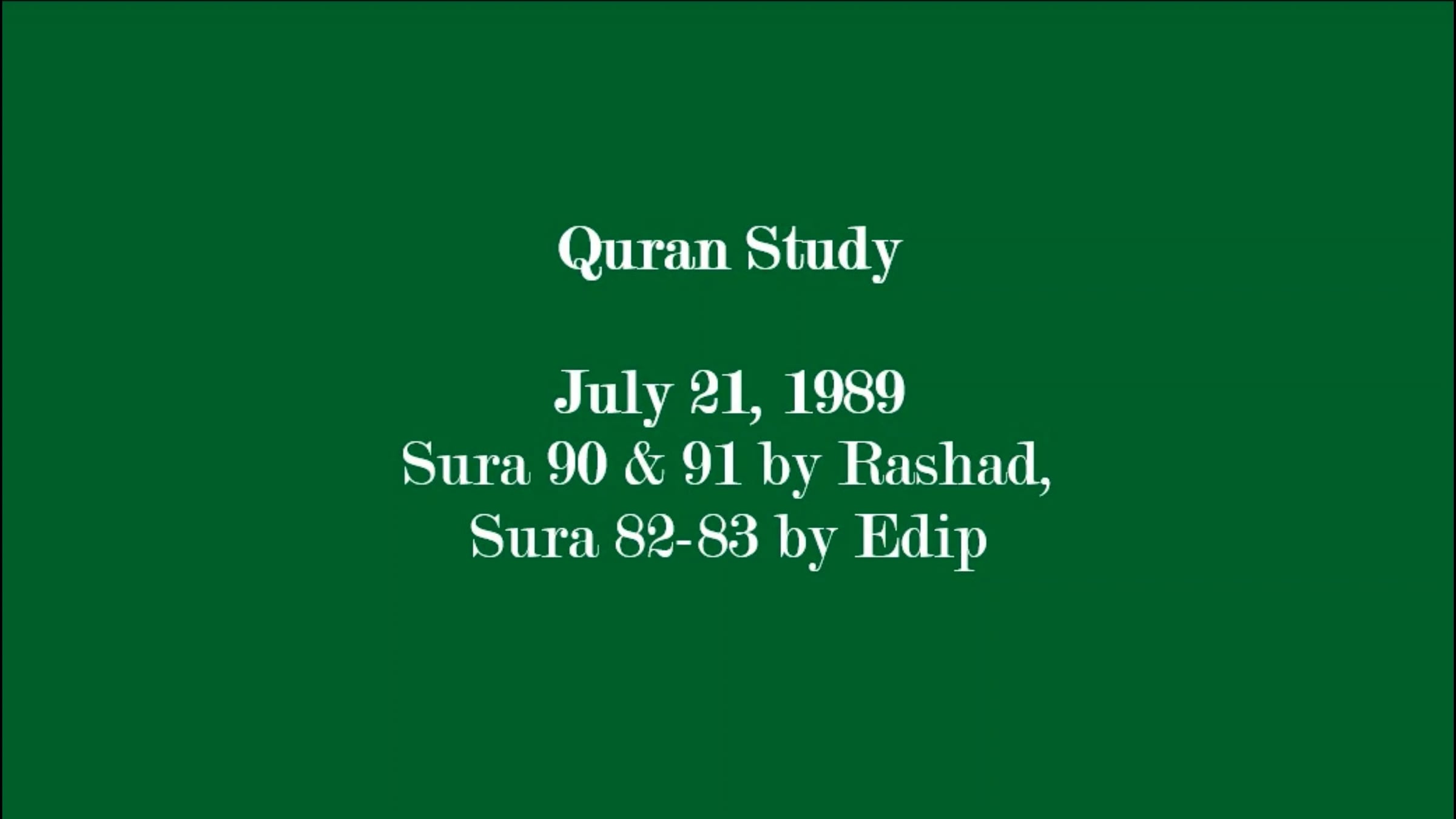 Quran Study

July 21, 1989
Sura 90 & 91 by Rashad,
Sura 82-83 by Edip